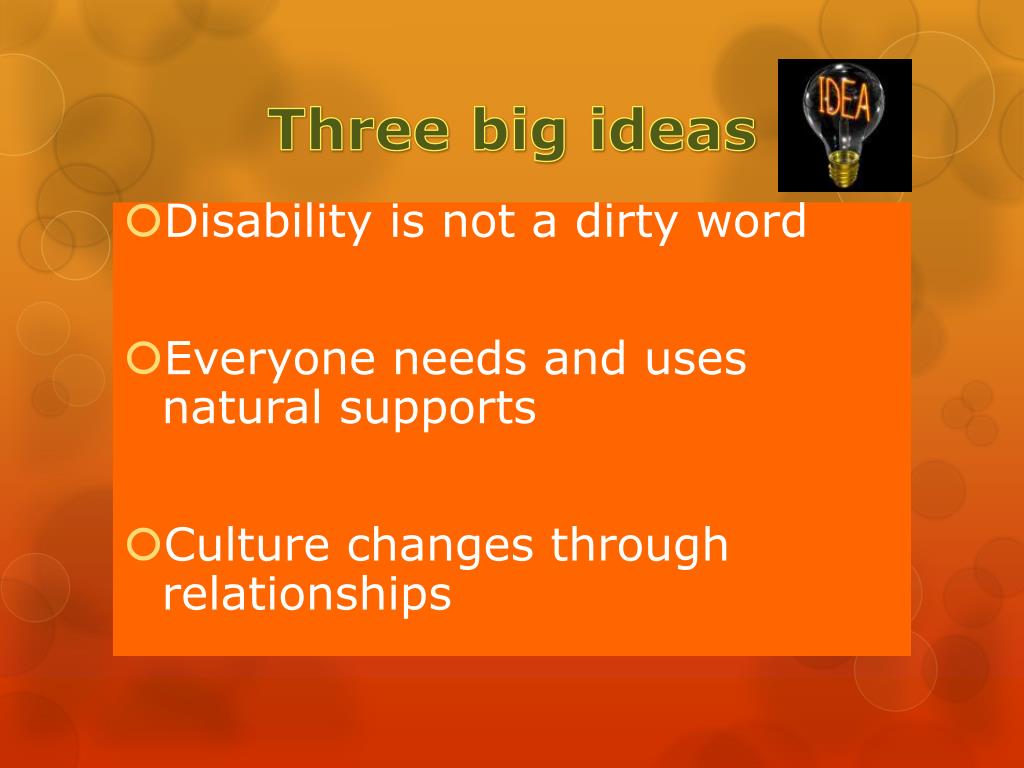 Three big ideas

IDEA

Disability is not a dirty word

Everyone needs and uses natural supports

Culture changes through relationships